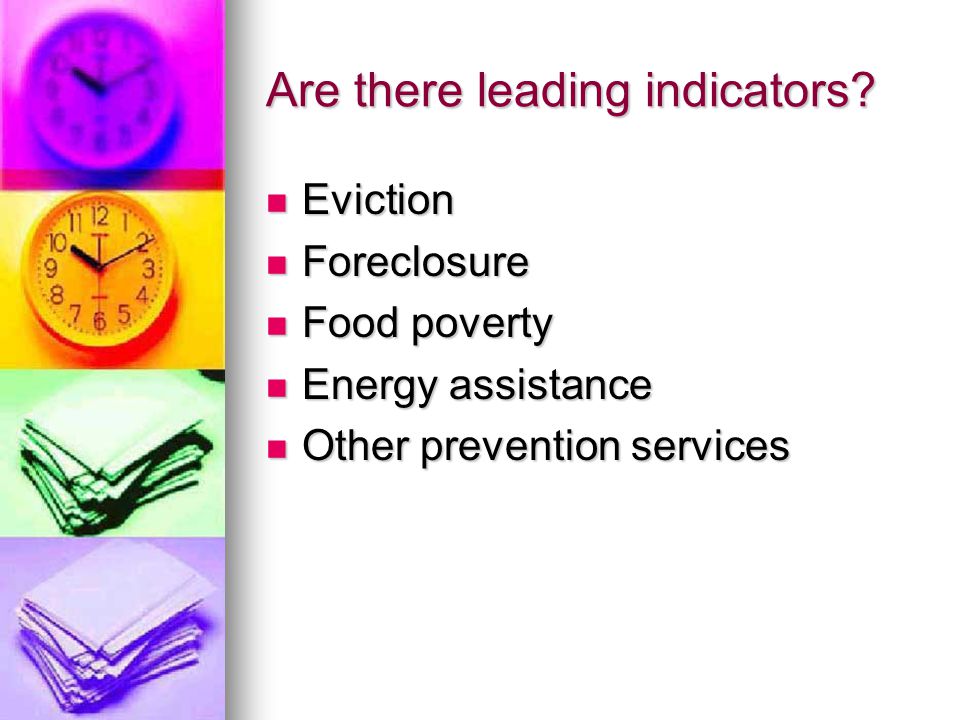 Are there leading indicators?

- Eviction
- Foreclosure
- Food poverty
- Energy assistance
- Other prevention services